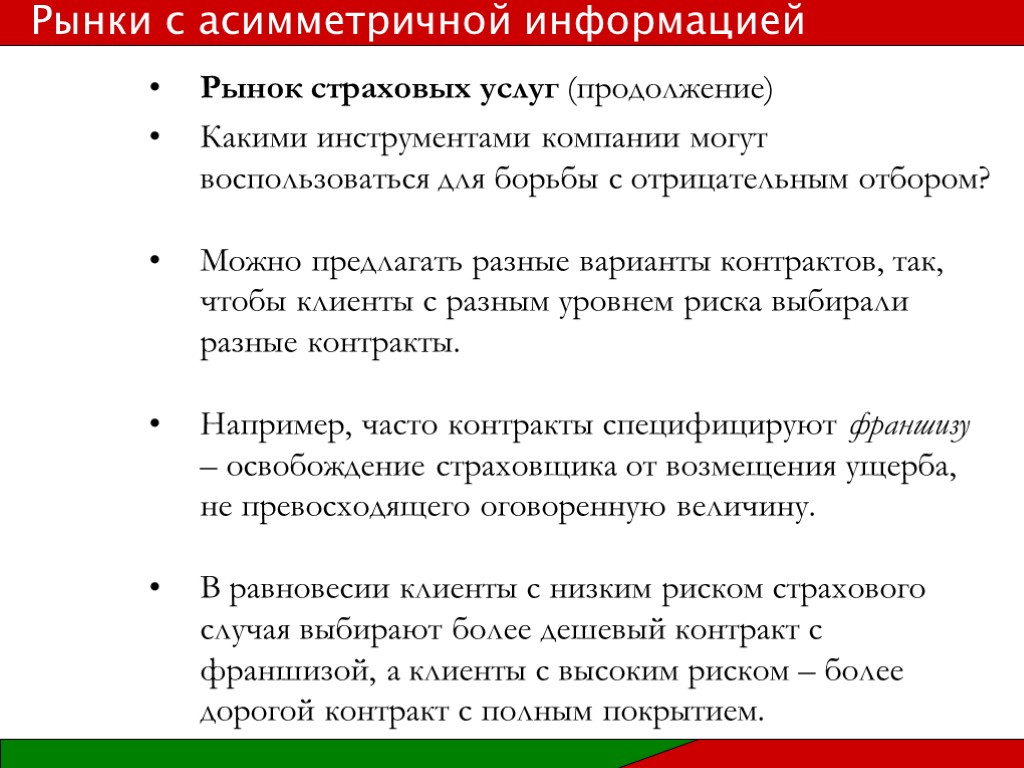 Рынки с асимметричной информацией

• Рынок страховых услуг (продолжение)

• Какими инструментами компании могут воспользоваться для борьбы с отрицательным отбором?

• Можно предлагать разные варианты контрактов, так, чтобы клиенты с разным уровнем риска выбирали разные контракты.

• Например, часто контракты специфицируют франшизу – освобождение страховщика от возмещения ущерба, не превосходящего оговоренную величину.

• В равновесии клиенты с низким риском страхового случая выбирают более дешевый контракт с франшизой, а клиенты с высоким риском – более дорогой контракт с полным покрытием.